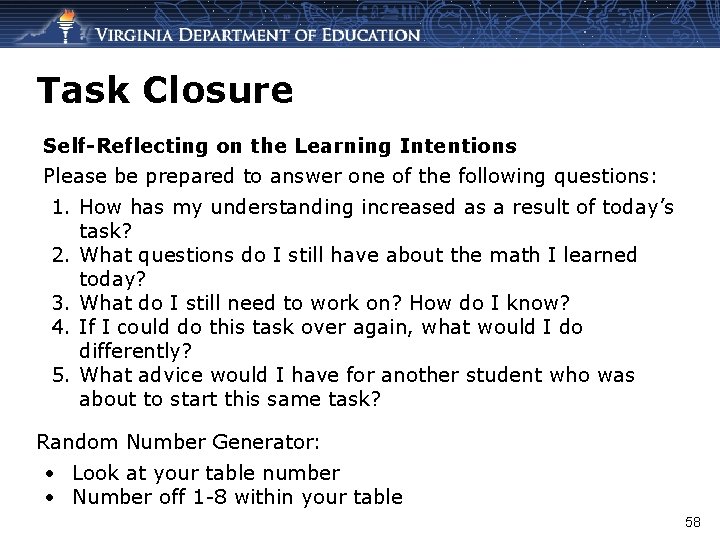 VIRGINIA DEPARTMENT OF EDUCATION

Task Closure

Self-Reflecting on the Learning Intentions

Please be prepared to answer one of the following questions:

1. How has my understanding increased as a result of today's task?
2. What questions do I still have about the math I learned today?
3. What do I still need to work on? How do I know?
4. If I could do this task over again, what would I do differently?
5. What advice would I have for another student who was about to start this same task?

Random Number Generator:

• Look at your table number
• Number off 1-8 within your table

58